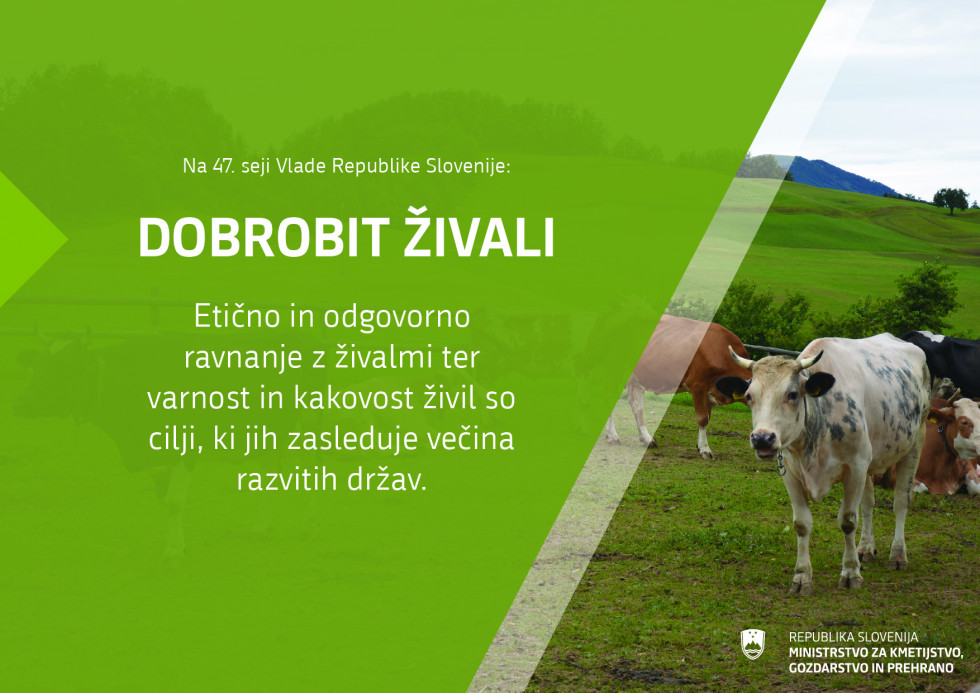 Na 47. seji Vlade Republike Slovenije:

DOBROBIT ŽIVALI

Etično in odgovorno ravnanje z živalmi ter varnost in kakovost živil so cilji, ki jih zasleduje večina razvitih držav.

REPUBLIKA SLOVENIJA
MINISTRSTVO ZA KMETIJSTVO, GOZDARSTVO IN PREHRANO